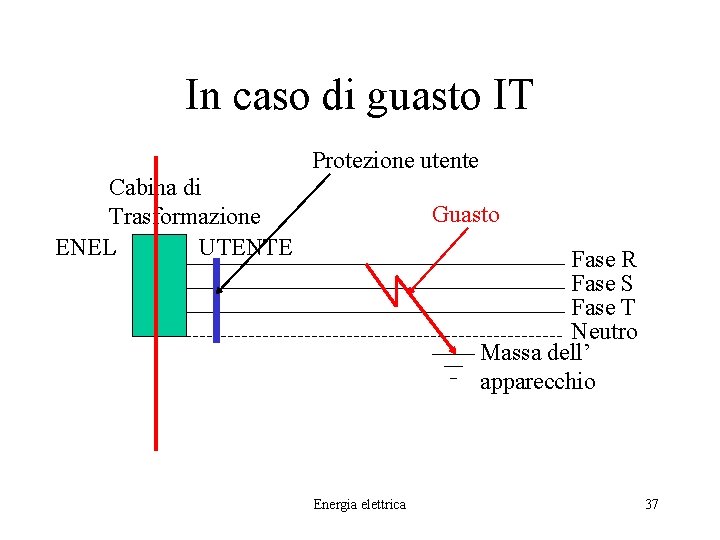 In caso di guasto IT

Protezione utente

Cabina di Trasformazione

Guasto

ENEL

UTENTE

Fase R

Fase S

Fase T

Neutro

Massa dell' apparecchio

Energia elettrica

37